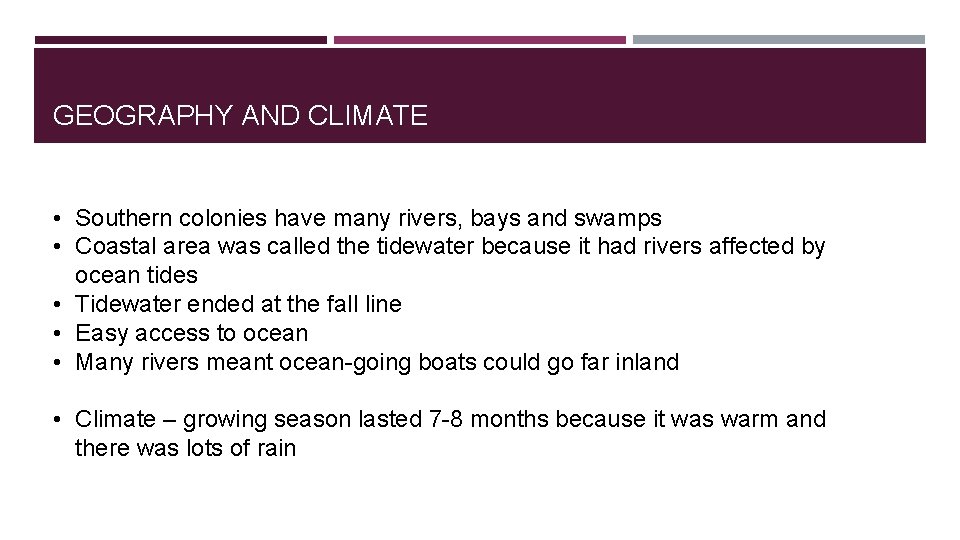 GEOGRAPHY AND CLIMATE

• Southern colonies have many rivers, bays and swamps
• Coastal area was called the tidewater because it had rivers affected by ocean tides
• Tidewater ended at the fall line
• Easy access to ocean
• Many rivers meant ocean-going boats could go far inland

• Climate – growing season lasted 7-8 months because it was warm and there was lots of rain